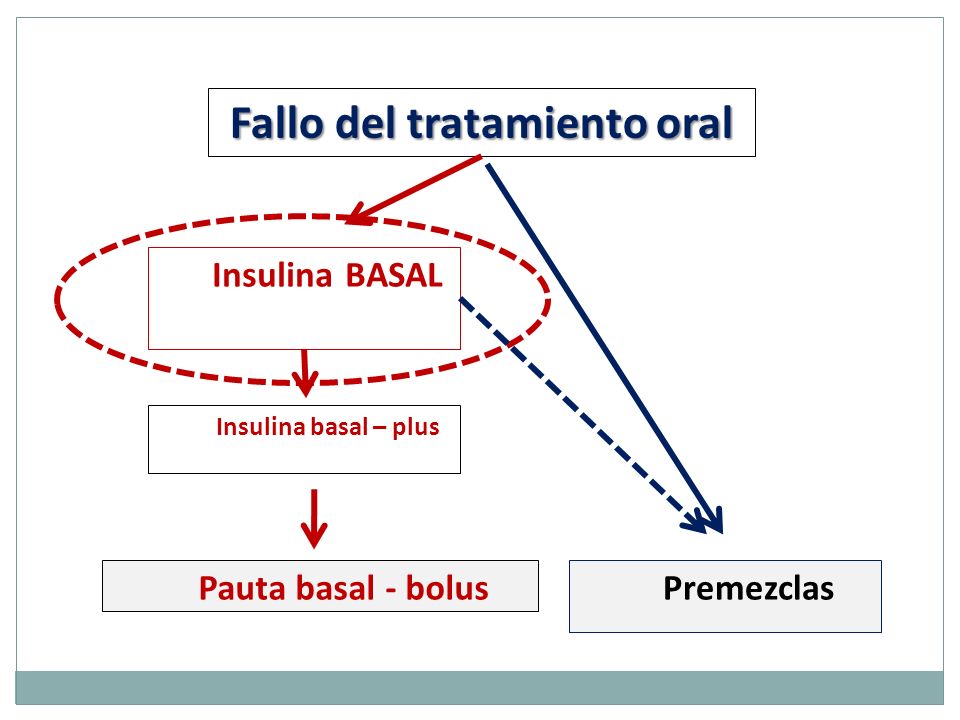 Fallo del tratamiento oral

Insulina BASAL

Insulina basal – plus

Pauta basal - bolus

Premezclas